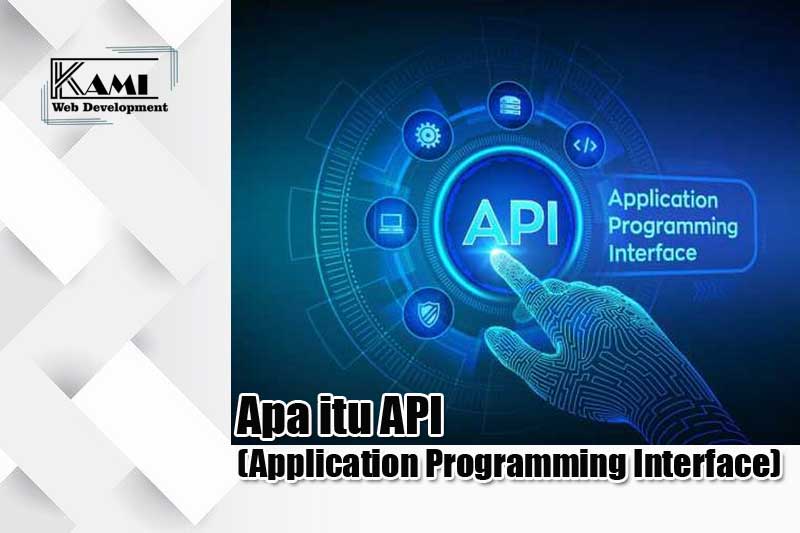 KAMI
Web Development

API

Application Programming Interface

Apa itu API
(Application Programming Interface)